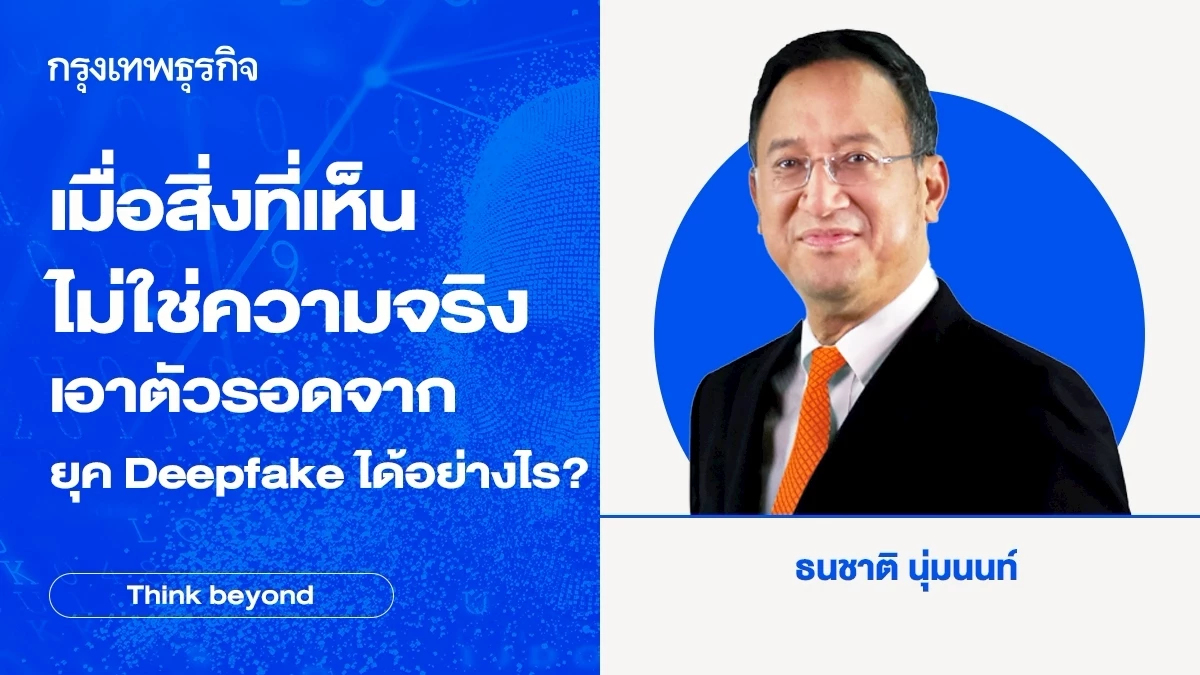 กรุงเทพธุรกิจ

เมื่อสิ่งที่เห็น ไม่ใช่ความจริง เอาตัวรอดจาก ยุค Deepfake ได้อย่างไร?

Think beyond

ธนชาติ นุ่มนนท์